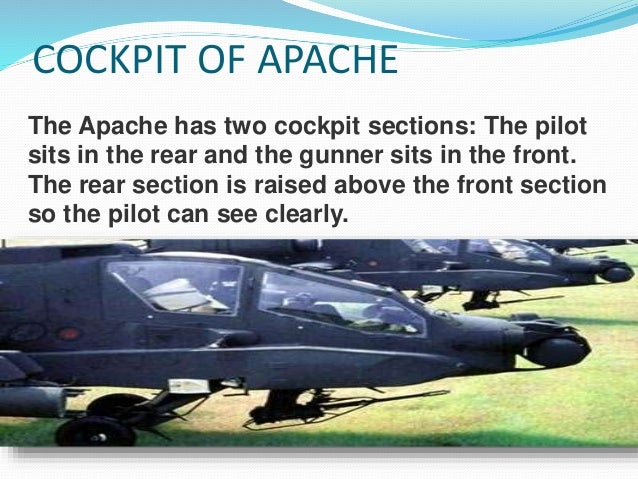 COCKPIT OF APACHE

The Apache has two cockpit sections: The pilot sits in the rear and the gunner sits in the front. The rear section is raised above the front section so the pilot can see clearly.